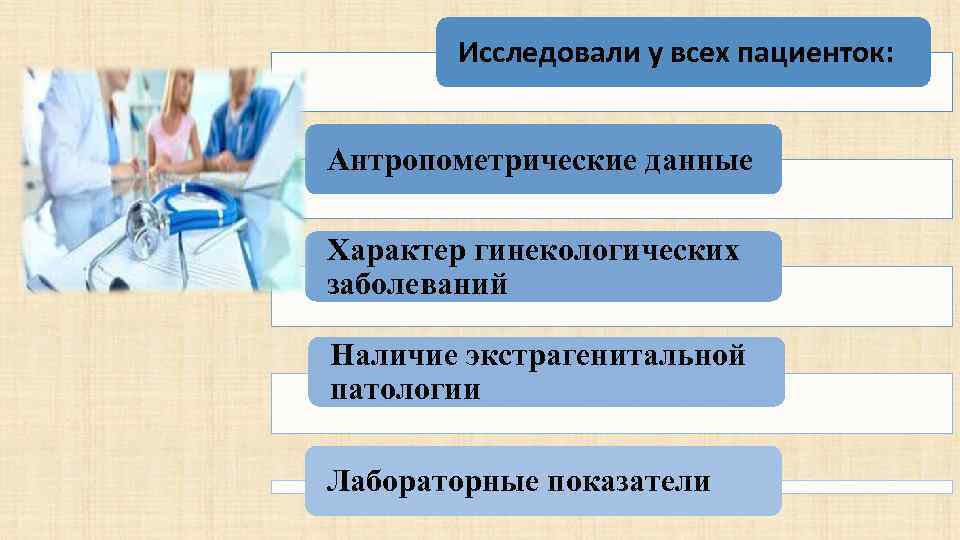 Исследовали у всех пациенток:

Антропометрические данные

Характер гинекологических заболеваний

Наличие экстрагенитальной патологии

Лабораторные показатели